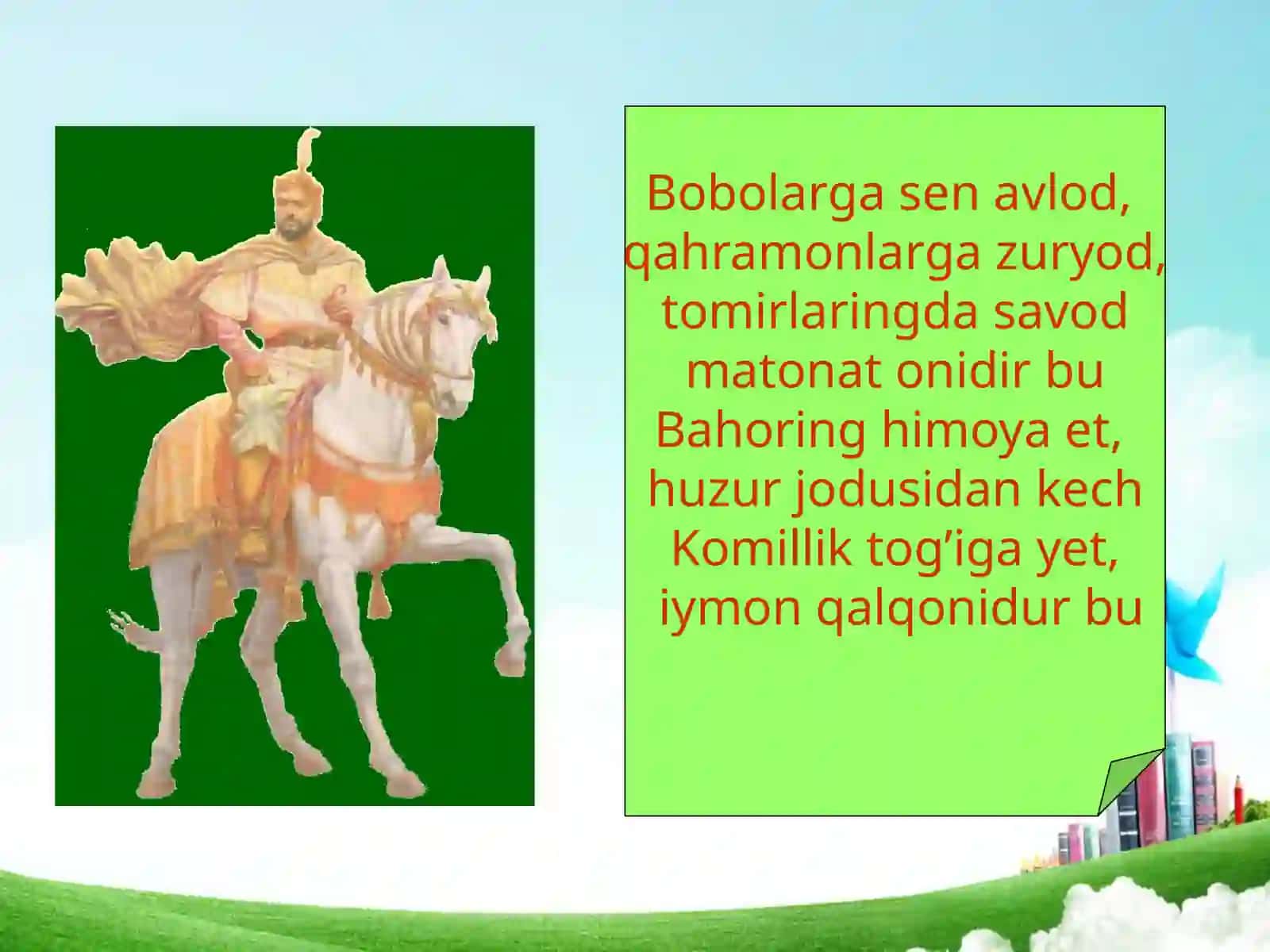 Bobolarga sen avlod,
qahramonlarga zuryod,
tomirlaringda savod
matonat onidir bu
Bahoring himoya et,
huzur jodusidan kech
Komillik tog’iga yet,
iymon qalqonidur bu